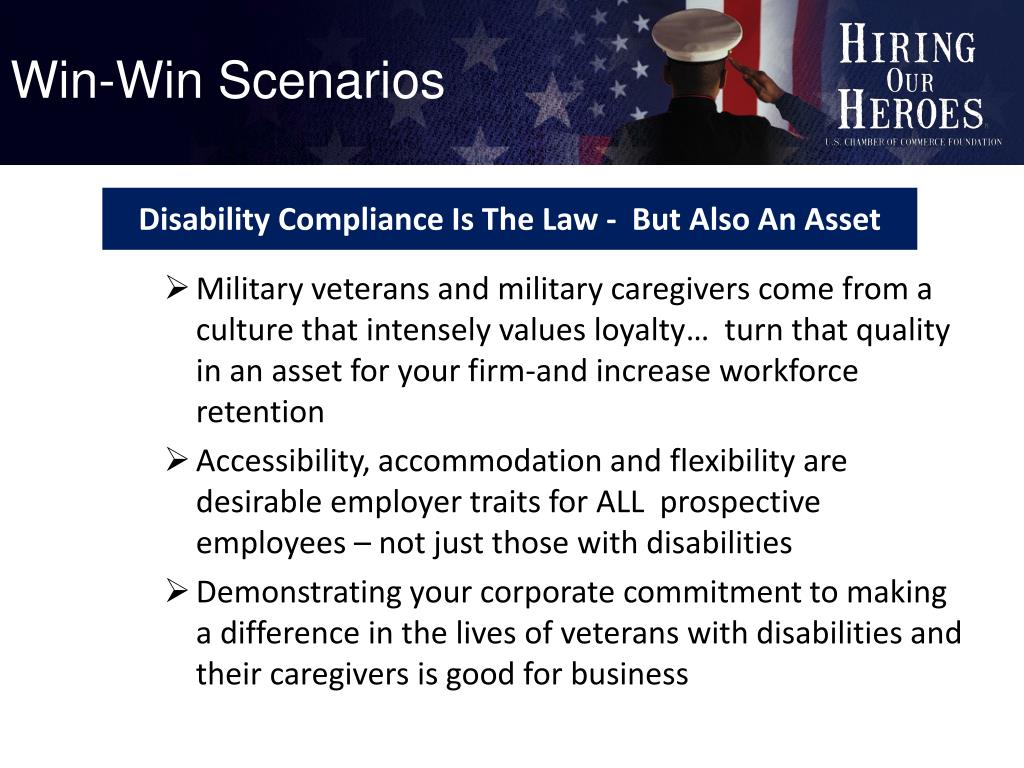 Win-Win Scenarios

HIRING OUR HEROES
U.S. CHAMBER OF COMMERCE FOUNDATION

Disability Compliance Is The Law - But Also An Asset

➢ Military veterans and military caregivers come from a culture that intensely values loyalty… turn that quality in an asset for your firm-and increase workforce retention

➢ Accessibility, accommodation and flexibility are desirable employer traits for ALL prospective employees – not just those with disabilities

➢ Demonstrating your corporate commitment to making a difference in the lives of veterans with disabilities and their caregivers is good for business